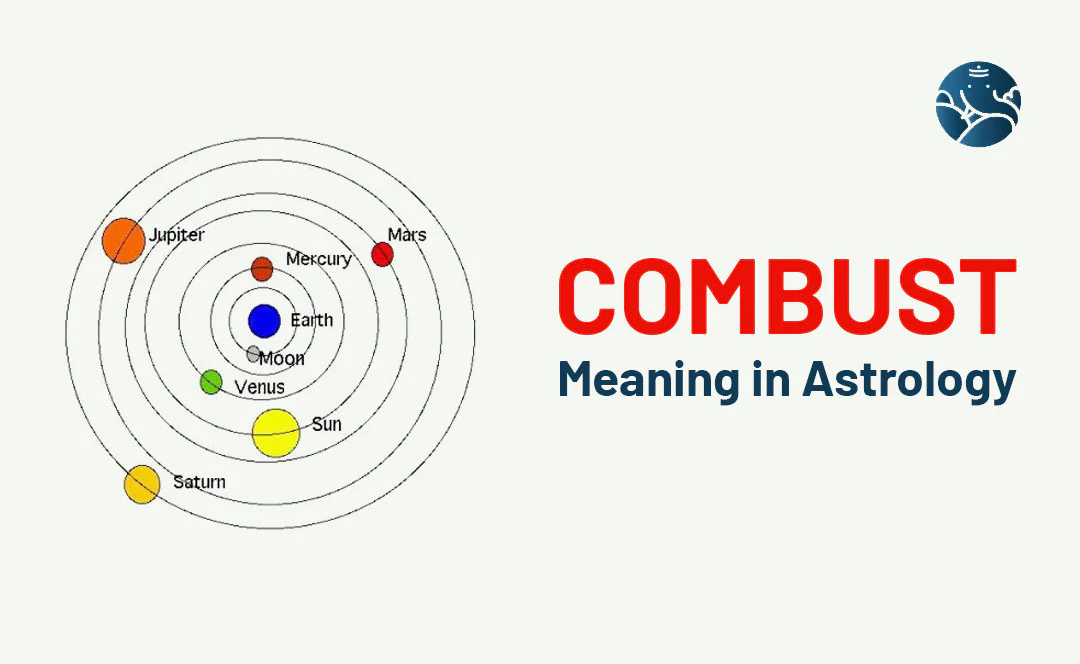 Jupiter
Mercury
Mars
Earth
Moon
Venus
Sun
Saturn

COMBUST
Meaning in Astrology